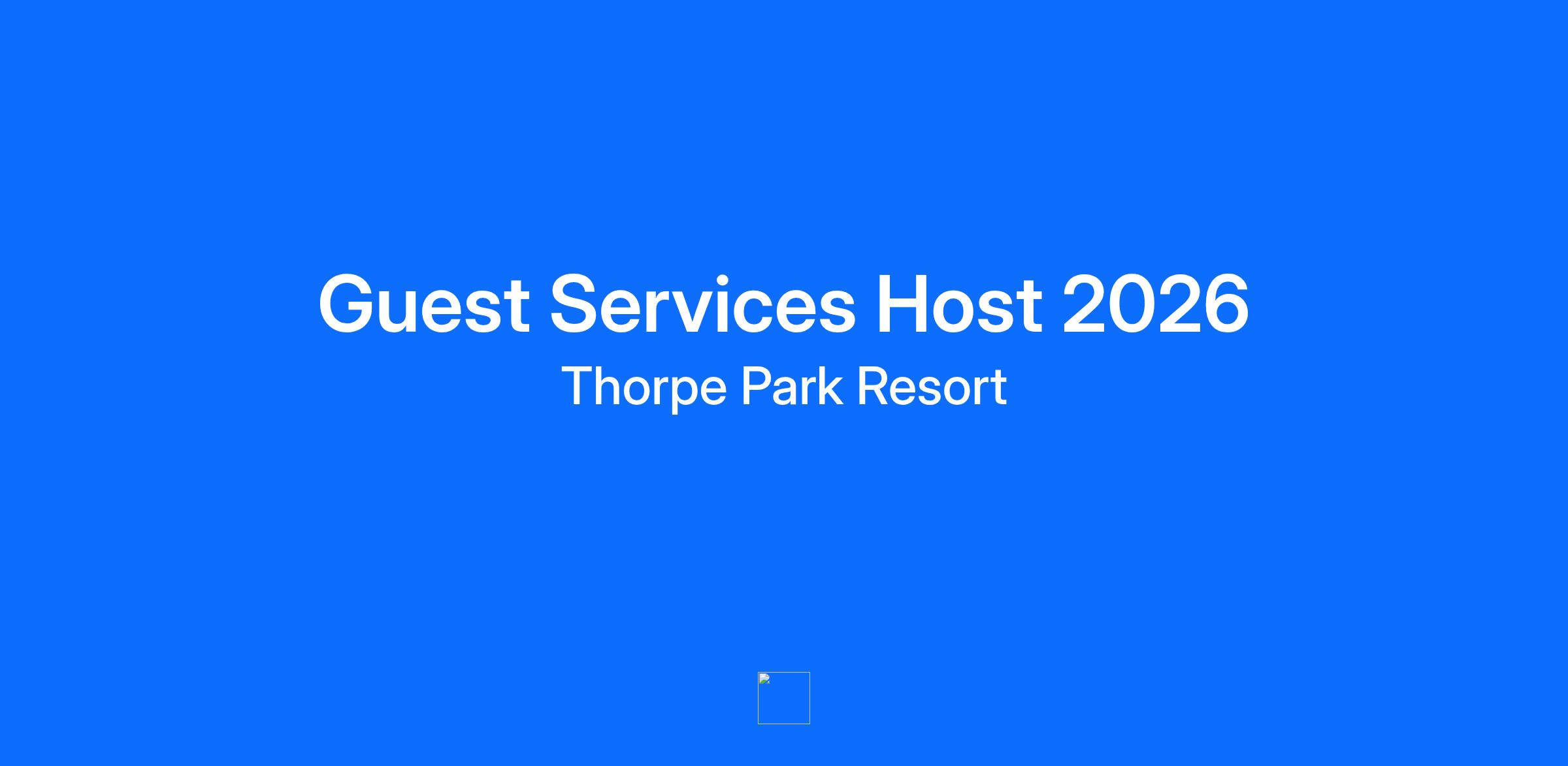 Guest Services Host 2026

Thorpe Park Resort